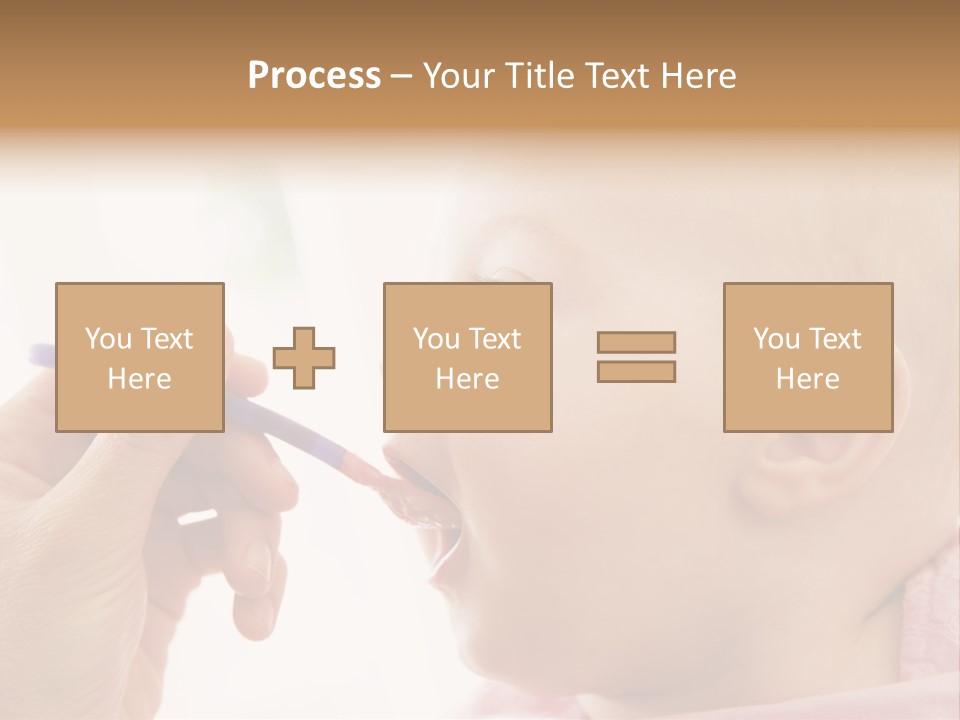 Process – Your Title Text Here

You Text Here

You Text Here

You Text Here